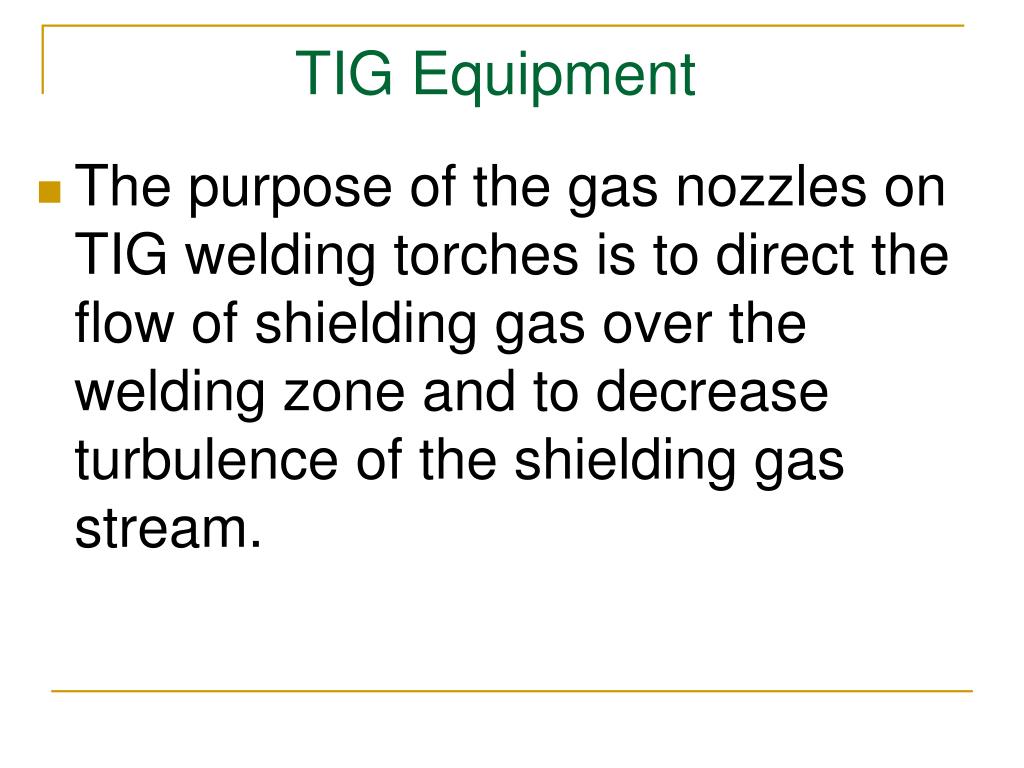 TIG Equipment

The purpose of the gas nozzles on TIG welding torches is to direct the flow of shielding gas over the welding zone and to decrease turbulence of the shielding gas stream.